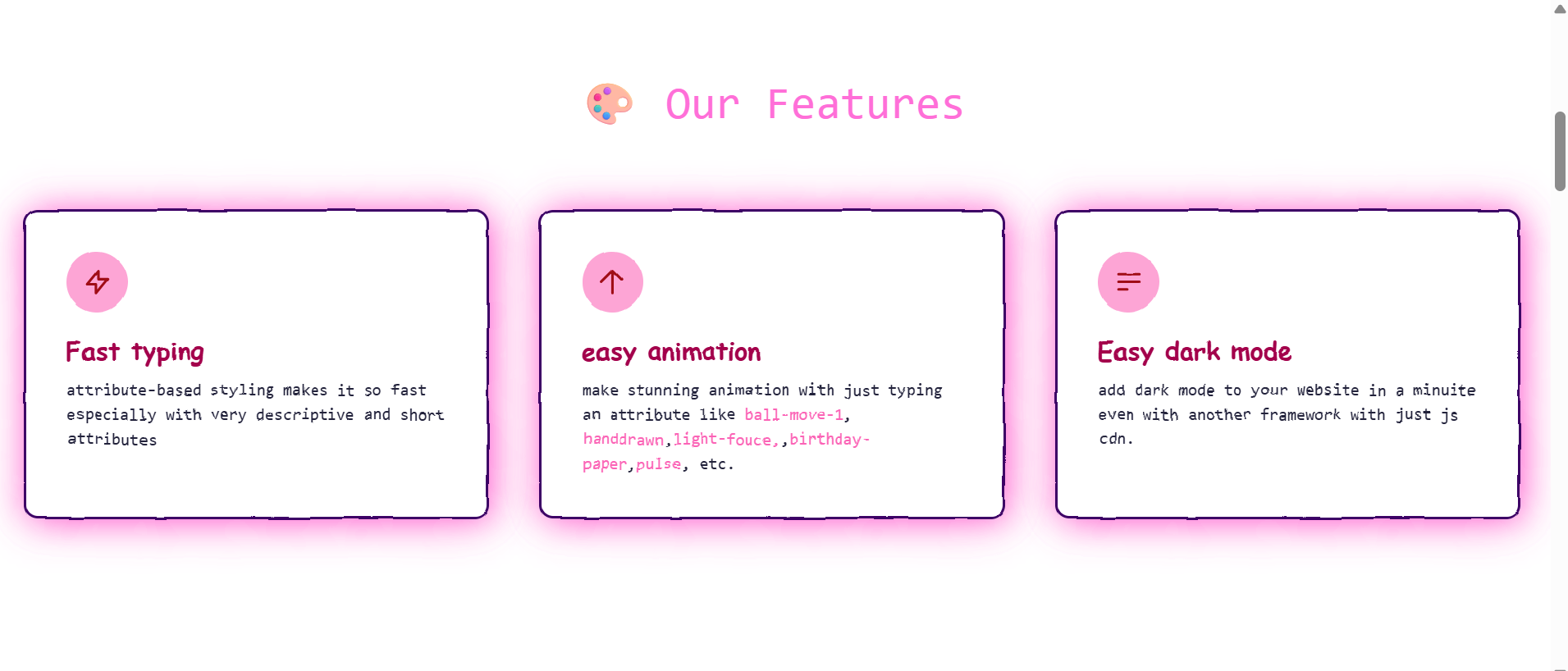 Our Features

Fast typing

attribute-based styling makes it so fast especially with very descriptive and short attributes

easy animation

make stunning animation with just typing an attribute like ball-move-1, handdrawn,light-fouce,,birthday-paper,pulse, etc.

Easy dark mode

add dark mode to your website in a minuite even with another framework with just js cdn.